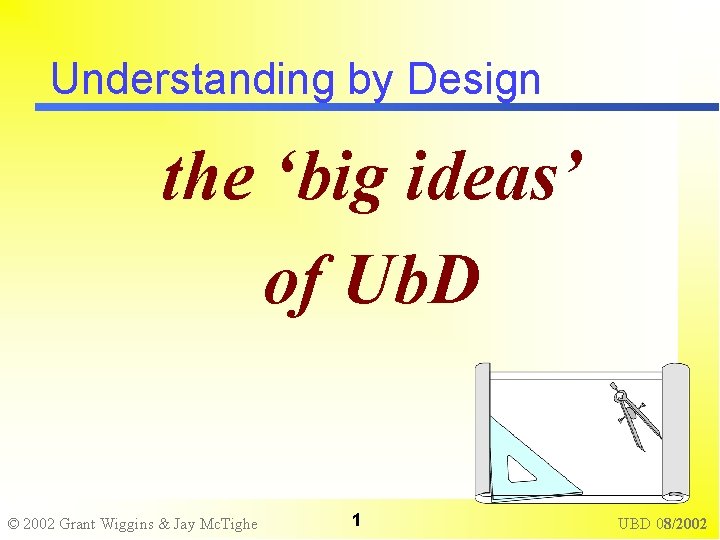 Understanding by Design

the ‘big ideas’ of UbD

© 2002 Grant Wiggins & Jay McTighe

1

UBD 08/2002